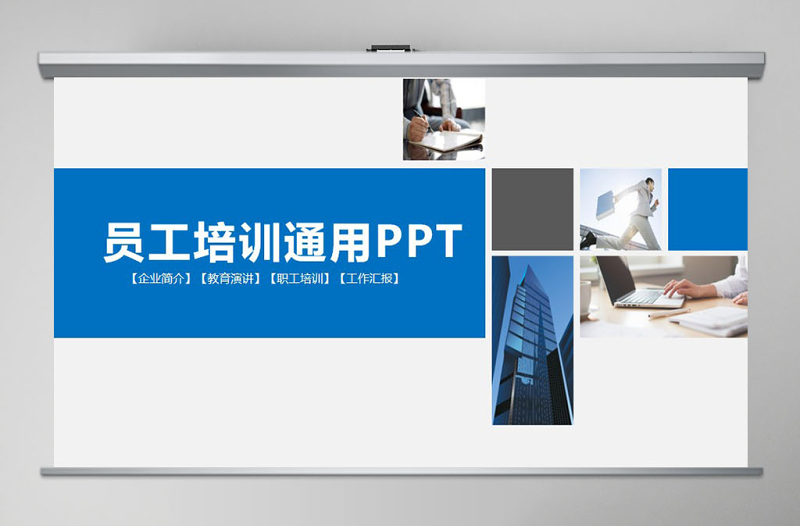 员工培训通用PPT

【企业简介】【教育演讲】【职工培训】【工作汇报】